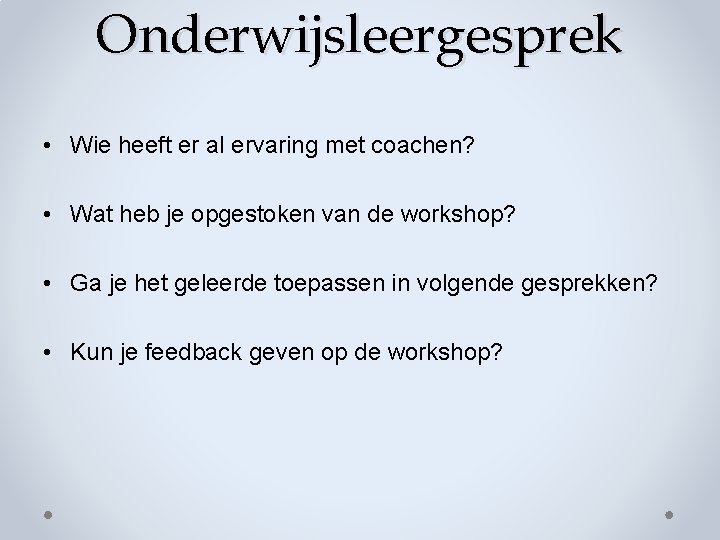 Onderwijsleergesprek

• Wie heeft er al ervaring met coachen?

• Wat heb je opgestoken van de workshop?

• Ga je het geleerde toepassen in volgende gesprekken?

• Kun je feedback geven op de workshop?